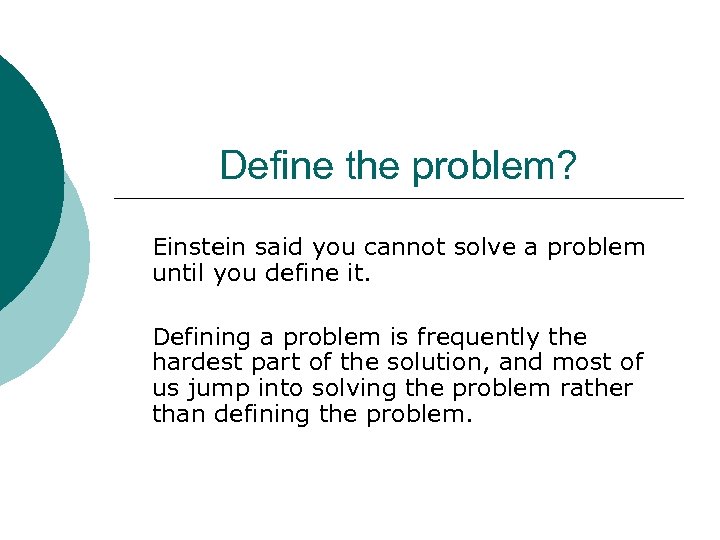 Define the problem?

Einstein said you cannot solve a problem until you define it.

Defining a problem is frequently the hardest part of the solution, and most of us jump into solving the problem rather than defining the problem.